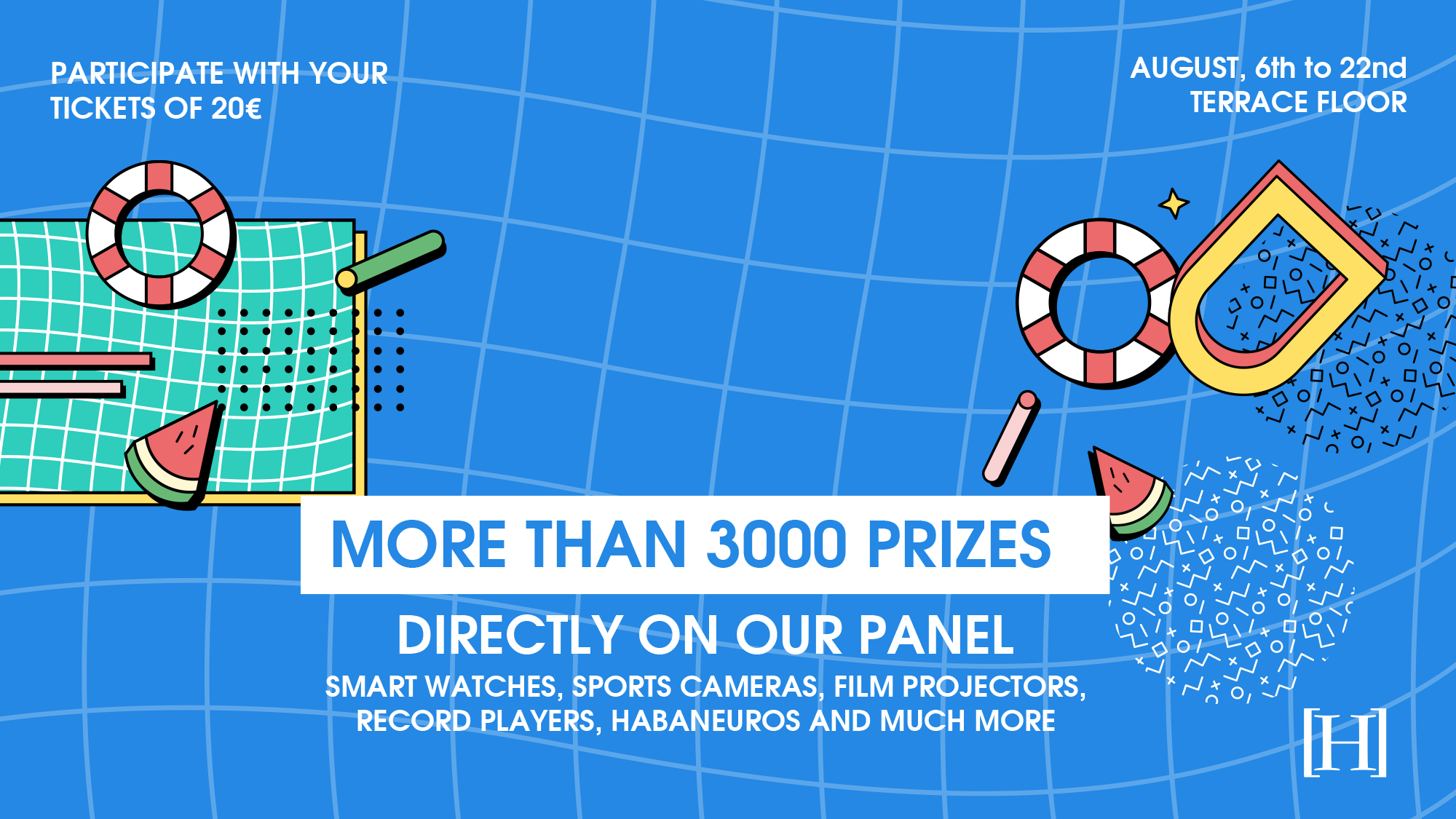 PARTICIPATE WITH YOUR TICKETS OF 20€

AUGUST, 6th to 22nd
TERRACE FLOOR

MORE THAN 3000 PRIZES

DIRECTLY ON OUR PANEL

SMART WATCHES, SPORTS CAMERAS, FILM PROJECTORS, RECORD PLAYERS, HABANEUROS AND MUCH MORE

[H]